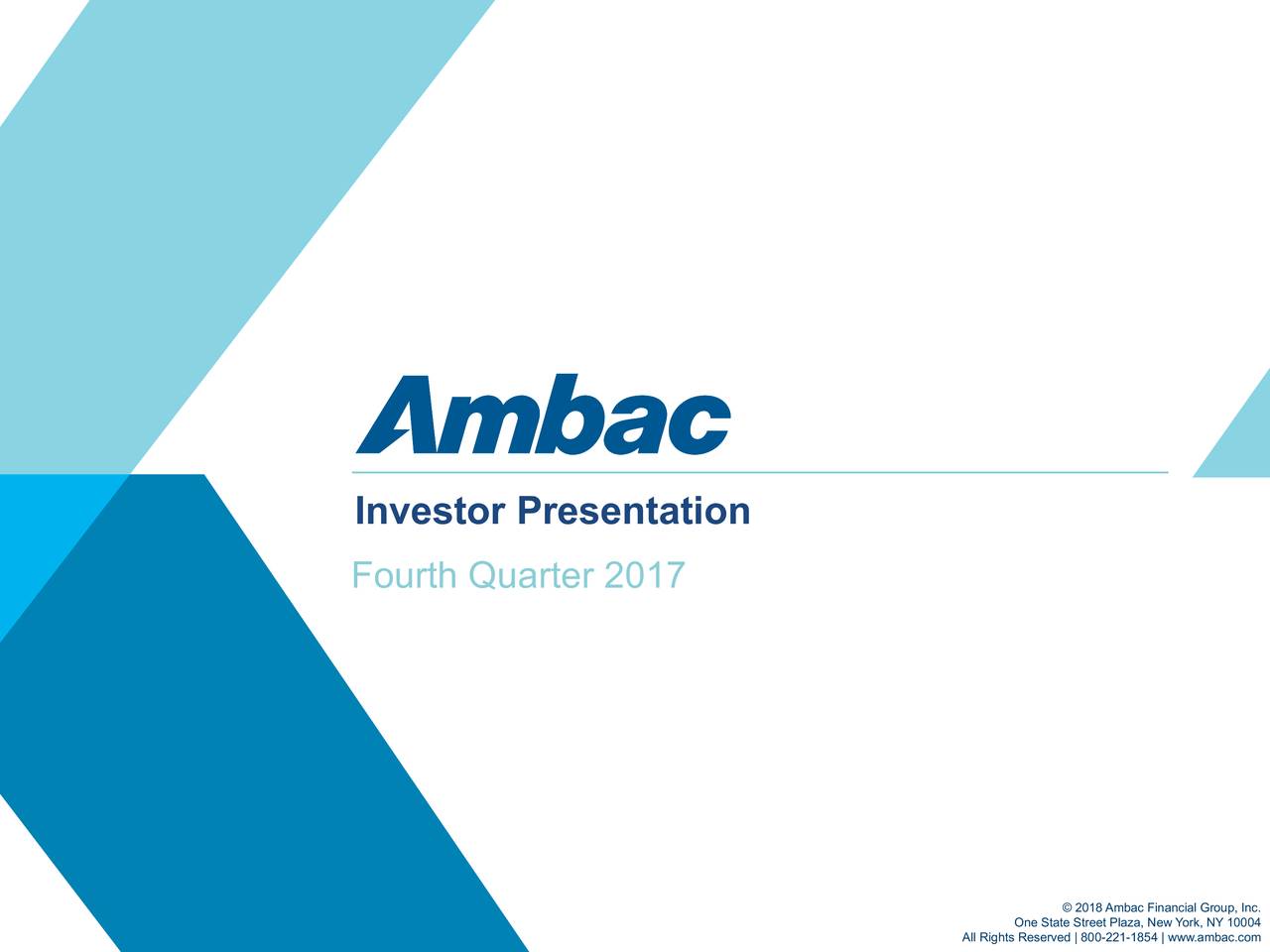 Ambac

Investor Presentation

Fourth Quarter 2017

© 2018 Ambac Financial Group, Inc.
One State Street Plaza, New York, NY 10004
All Rights Reserved | 800-221-1854 | www.ambac.com